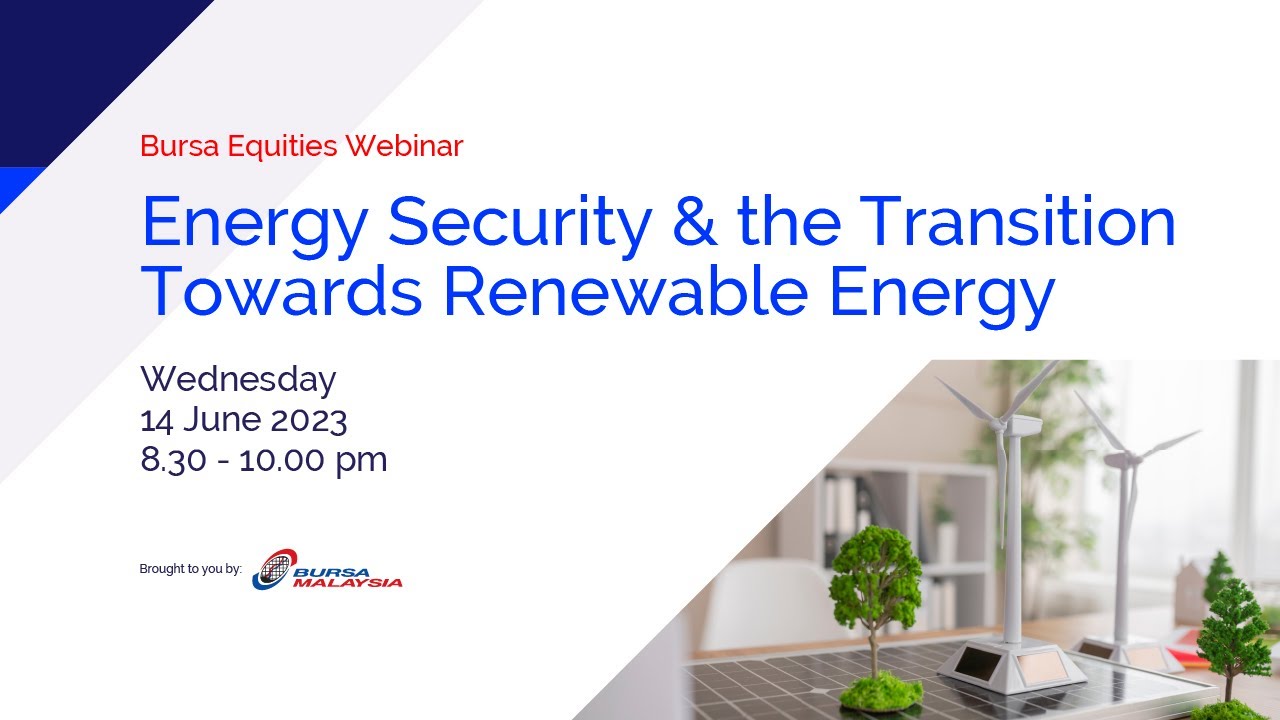 Bursa Equities Webinar

Energy Security & the Transition Towards Renewable Energy

Wednesday
14 June 2023
8.30 - 10.00 pm

Brought to you by:

BURSA MALAYSIA